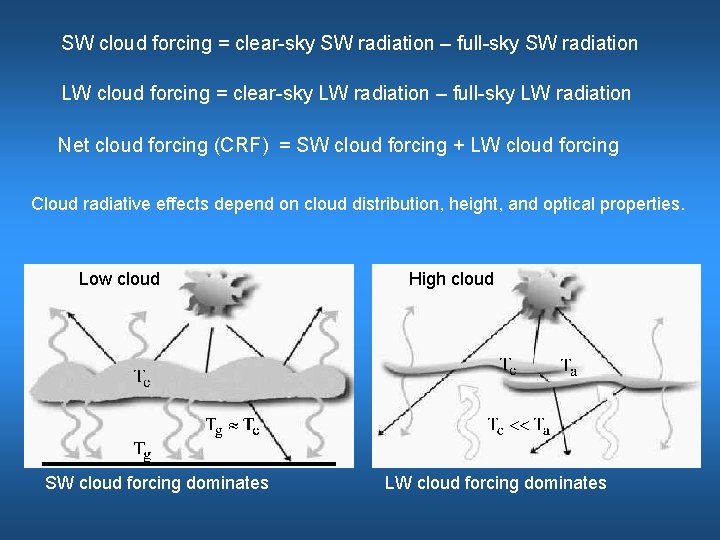 SW cloud forcing = clear-sky SW radiation – full-sky SW radiation

LW cloud forcing = clear-sky LW radiation – full-sky LW radiation

Net cloud forcing (CRF) = SW cloud forcing + LW cloud forcing

Cloud radiative effects depend on cloud distribution, height, and optical properties.

Low cloud

$T_c$

$T_g \approx T_c$

$T_g$

SW cloud forcing dominates

High cloud

$T_c$

$T_a$

$T_c << T_a$

LW cloud forcing dominates